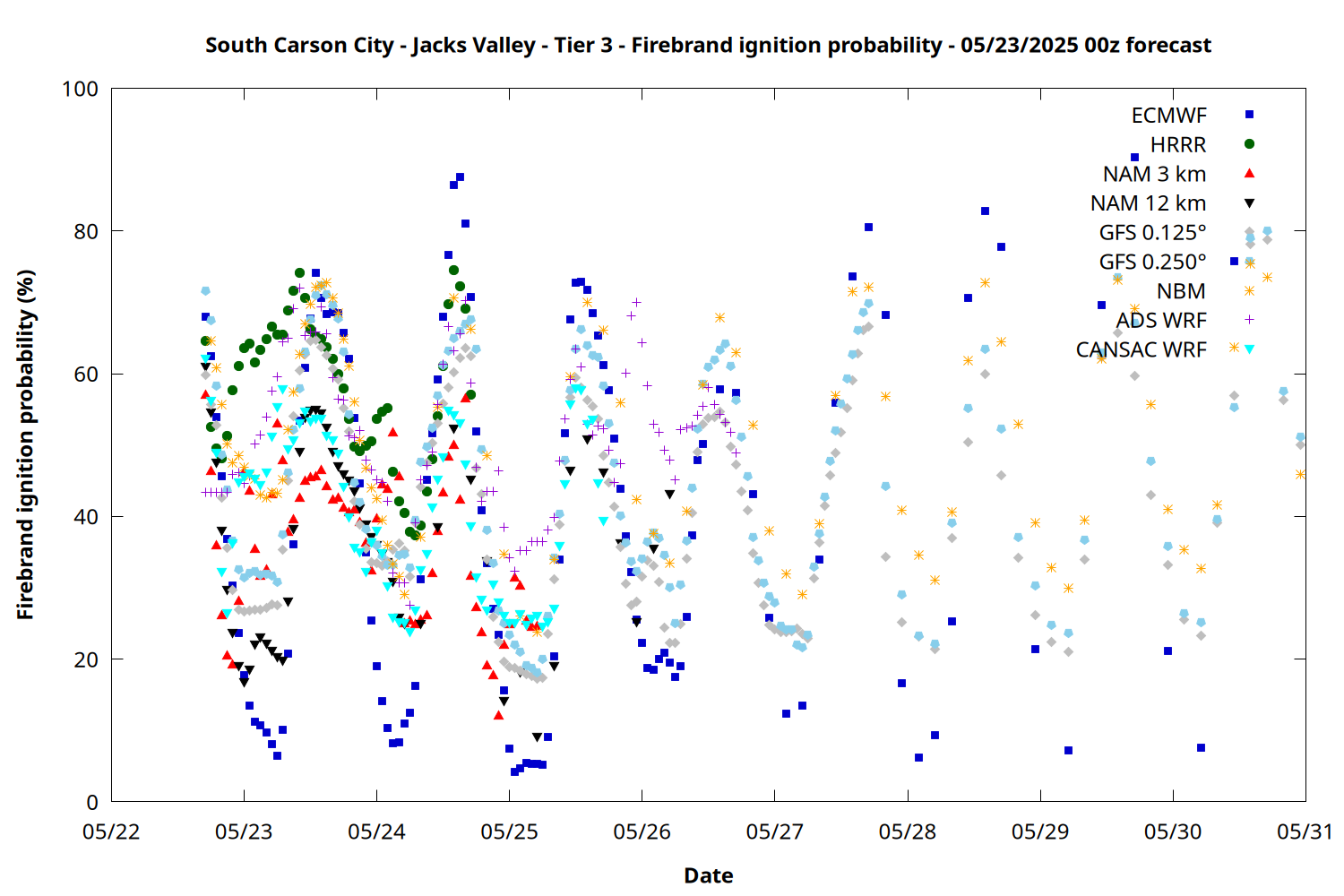 South Carson City - Jacks Valley - Tier 3 - Firebrand ignition probability - 05/23/2025 00z forecast

Firebrand ignition probability (%)

100
80
60
40
20
0

ECMWF
HRRR
NAM 3 km
NAM 12 km
GFS 0.125°
GFS 0.250°
NBM
ADS WRF
CANSAC WRF

05/22
05/23
05/24
05/25
05/26
05/27
05/28
05/29
05/30
05/31

Date